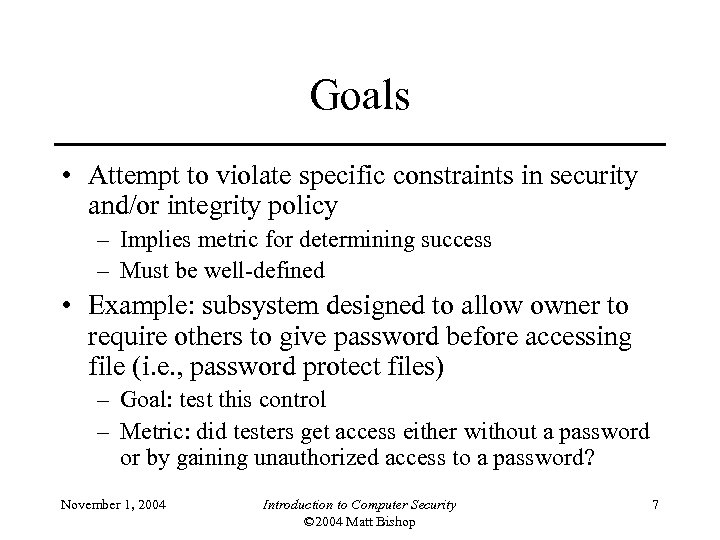 Goals

• Attempt to violate specific constraints in security and/or integrity policy
– Implies metric for determining success
– Must be well-defined

• Example: subsystem designed to allow owner to require others to give password before accessing file (i.e., password protect files)
– Goal: test this control
– Metric: did testers get access either without a password or by gaining unauthorized access to a password?

November 1, 2004

Introduction to Computer Security
©2004 Matt Bishop

7